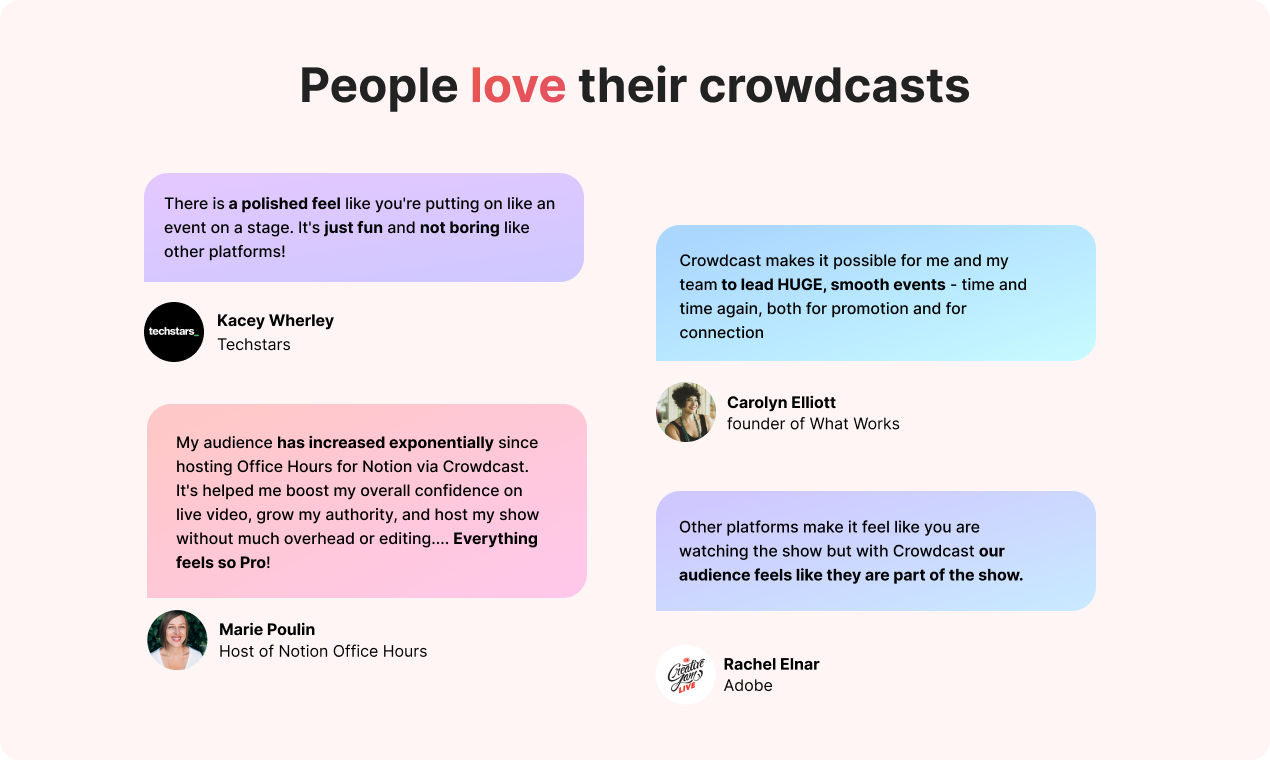 People love their crowdcasts

There is a polished feel like you're putting on like an event on a stage. It's just fun and not boring like other platforms!

techstars_

Kacey Wherley
Techstars

My audience has increased exponentially since hosting Office Hours for Notion via Crowdcast. It's helped me boost my overall confidence on live video, grow my authority, and host my show without much overhead or editing.... Everything feels so Pro!

Marie Poulin
Host of Notion Office Hours

Crowdcast makes it possible for me and my team to lead HUGE, smooth events - time and time again, both for promotion and for connection

Carolyn Elliott
founder of What Works

Other platforms make it feel like you are watching the show but with Crowdcast our audience feels like they are part of the show.

Creative Jam LIVE

Rachel Elnar
Adobe